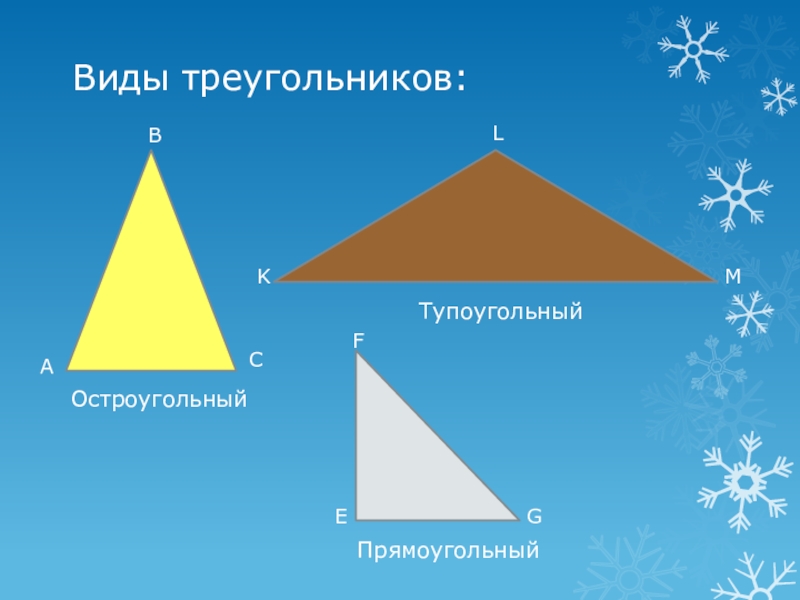 Виды треугольников:

B

A

C

Остроугольный

L

K

M

Тупоугольный

F

E

G

Прямоугольный